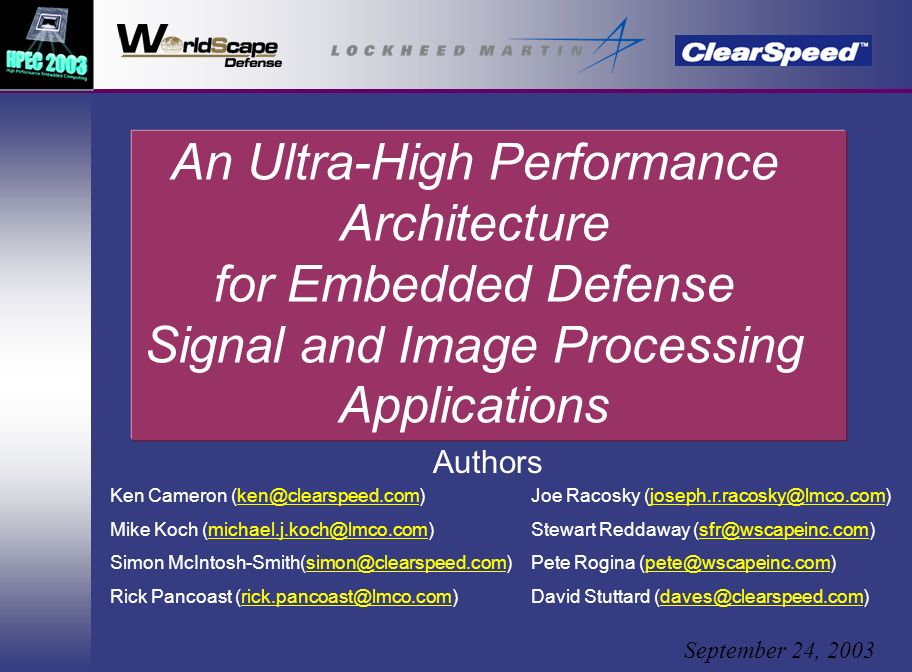 HPEC 2003
High Performance Embedded Computing

WorldScape Defense

LOCKHEED MARTIN

ClearSpeed™

An Ultra-High Performance Architecture for Embedded Defense Signal and Image Processing Applications

Authors

Ken Cameron (ken@clearspeed.com)

Mike Koch (michael.j.koch@lmco.com)

Simon McIntosh-Smith(simon@clearspeed.com)

Rick Pancoast (rick.pancoast@lmco.com)

Joe Racosky (joseph.r.racosky@lmco.com)

Stewart Reddaway (sfr@wscapeinc.com)

Pete Rogina (pete@wscapeinc.com)

David Stuttard (daves@clearspeed.com)

September 24, 2003